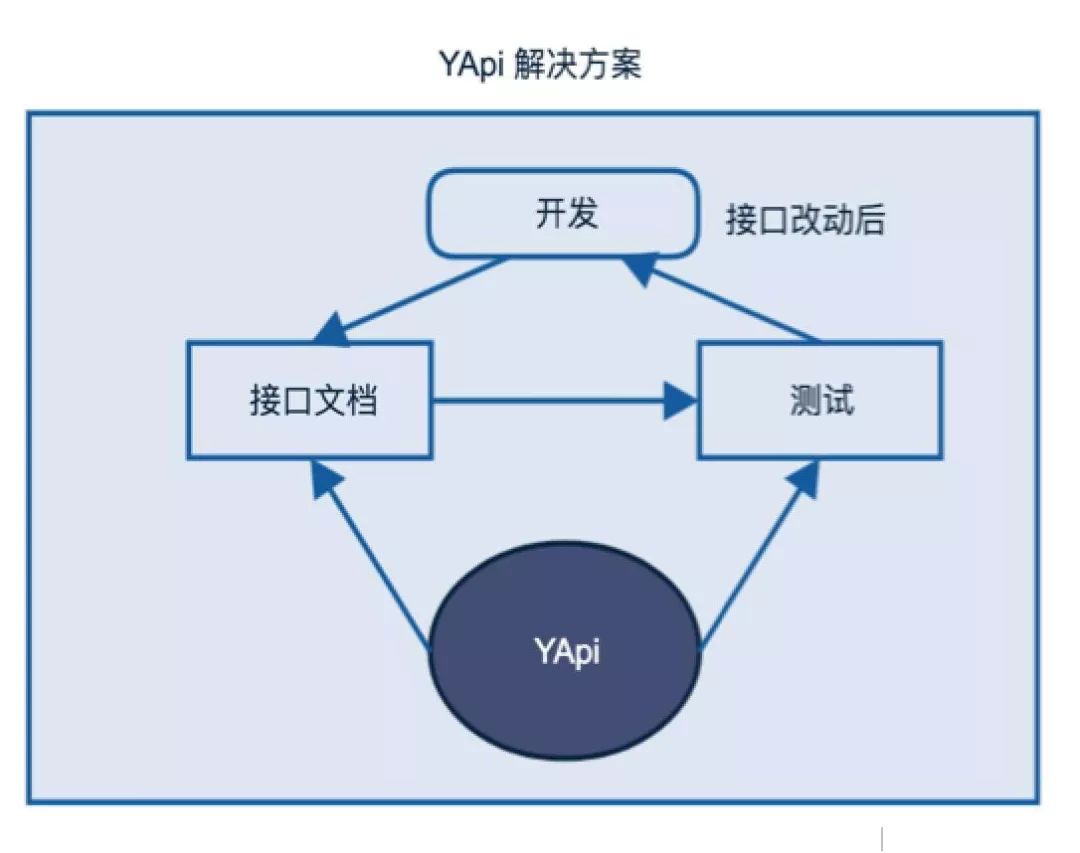 YApi 解决方案

开发

接口改动后

接口文档

测试

YApi